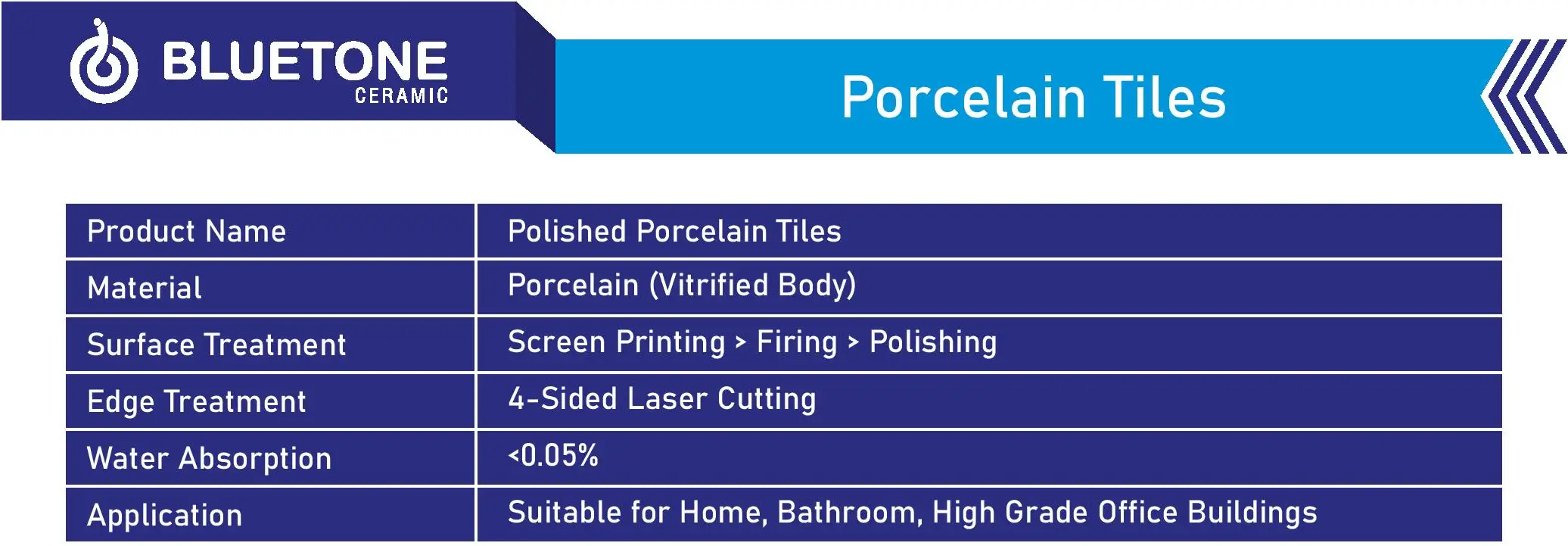 BLUETONE
CERAMIC

Porcelain Tiles

| Product Name | Polished Porcelain Tiles |
|---|---|
| Material | Porcelain (Vitrified Body) |
| Surface Treatment | Screen Printing > Firing > Polishing |
| Edge Treatment | 4-Sided Laser Cutting |
| Water Absorption | <0.05% |
| Application | Suitable for Home, Bathroom, High Grade Office Buildings |